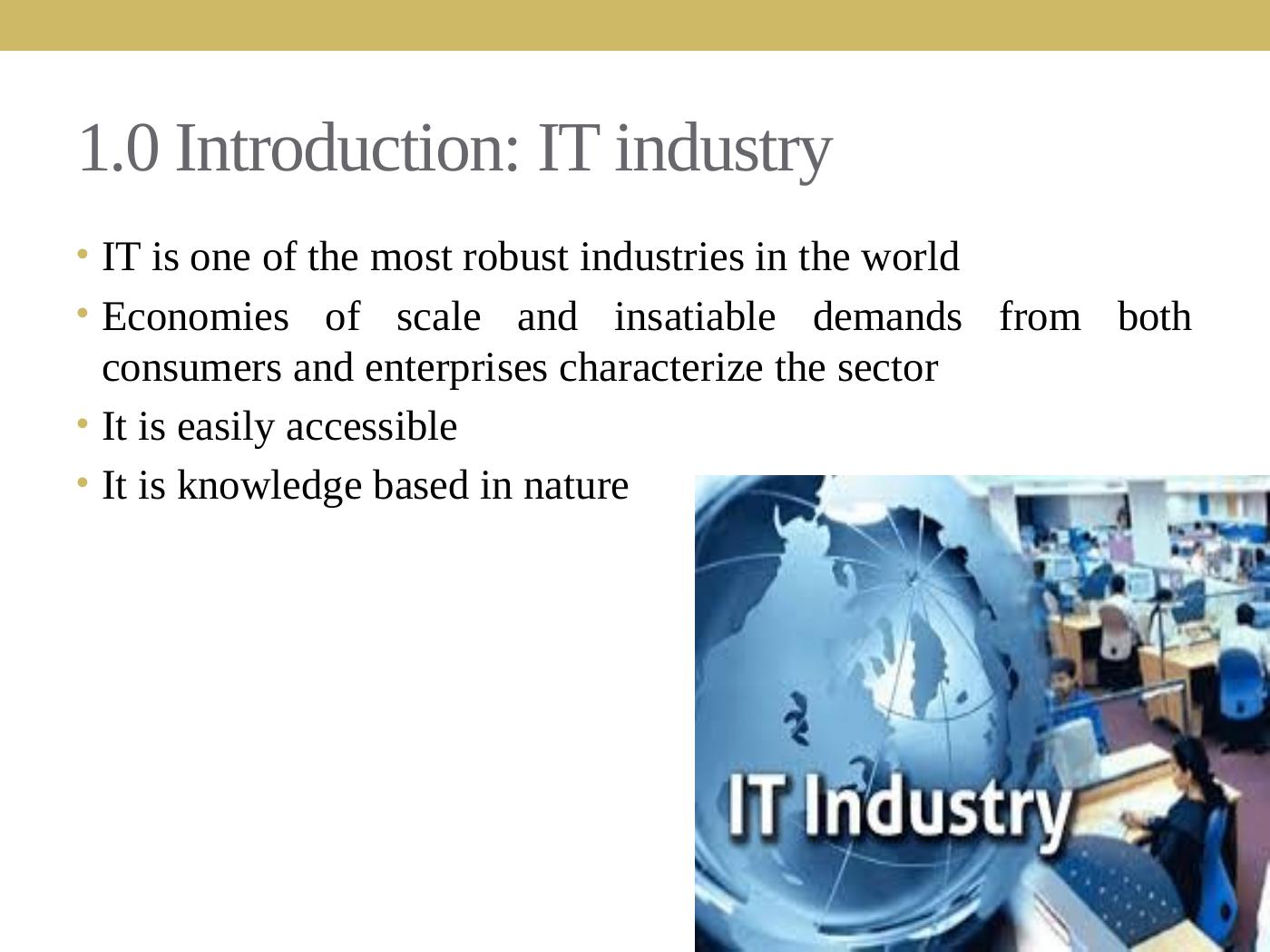 1.0 Introduction: IT industry

• IT is one of the most robust industries in the world
• Economies of scale and insatiable demands from both consumers and enterprises characterize the sector
• It is easily accessible
• It is knowledge based in nature

IT Industry